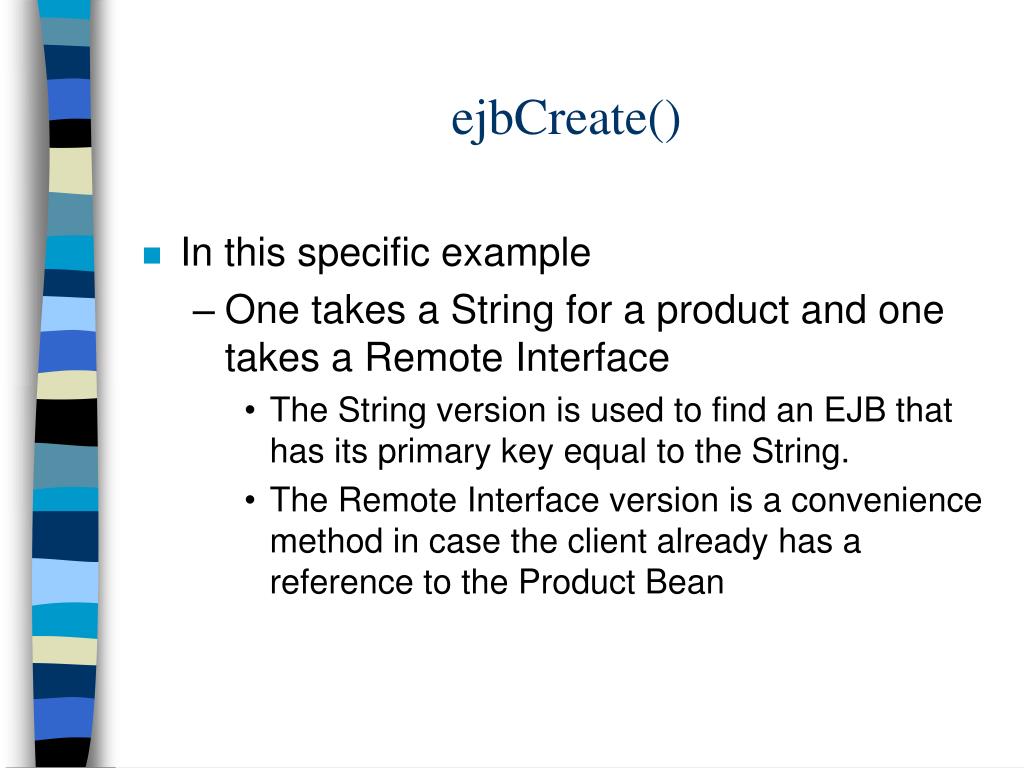 ejbCreate()

In this specific example

– One takes a String for a product and one takes a Remote Interface

• The String version is used to find an EJB that has its primary key equal to the String.

• The Remote Interface version is a convenience method in case the client already has a reference to the Product Bean